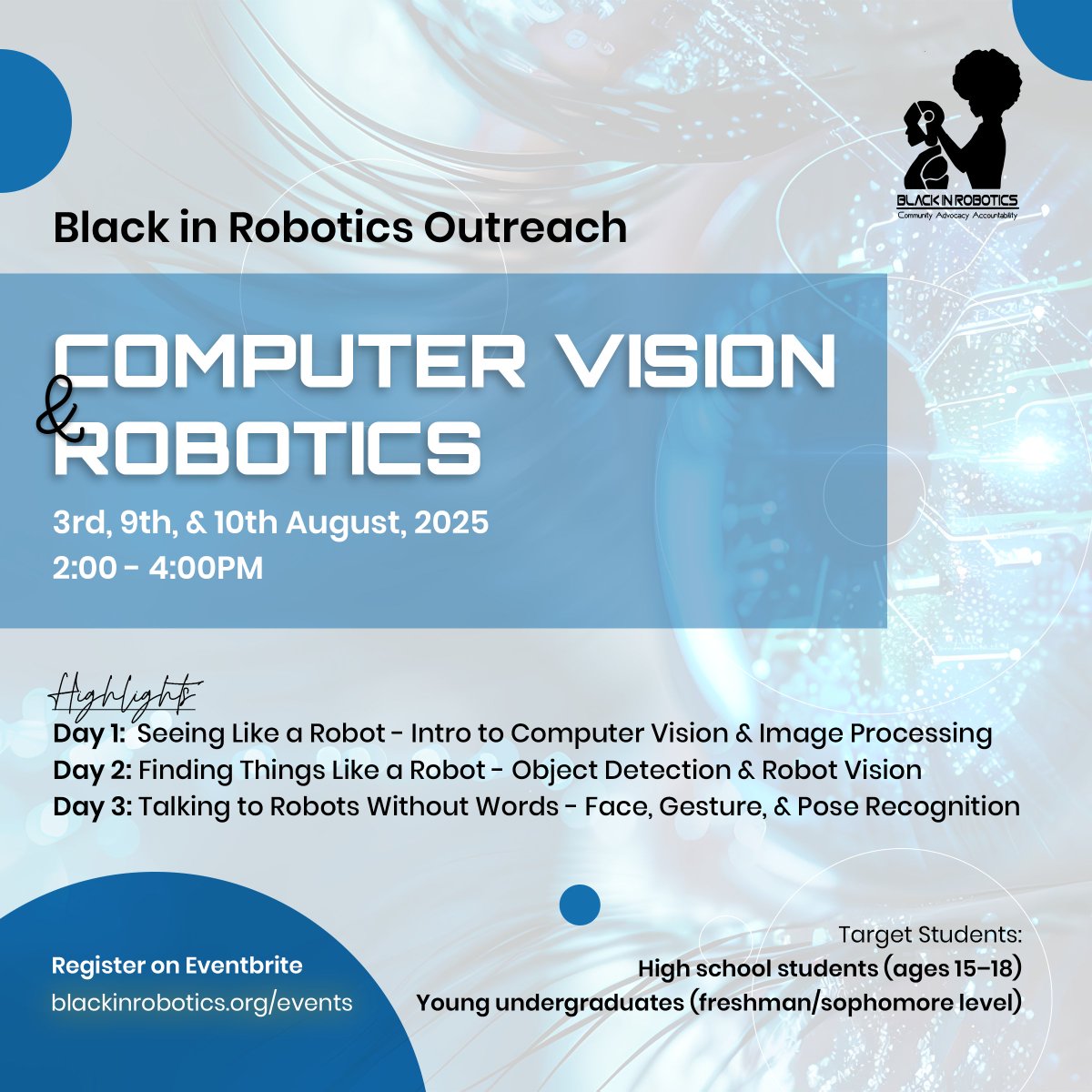 BLACK IN ROBOTICS
Community Advocacy Accountability

Black in Robotics Outreach

COMPUTER VISION
&
ROBOTICS

3rd, 9th, & 10th August, 2025
2:00 - 4:00PM

Highlights
Day 1: Seeing Like a Robot - Intro to Computer Vision & Image Processing
Day 2: Finding Things Like a Robot - Object Detection & Robot Vision
Day 3: Talking to Robots Without Words - Face, Gesture, & Pose Recognition

Register on Eventbrite
blackinrobotics.org/events

Target Students:
High school students (ages 15–18)
Young undergraduates (freshman/sophomore level)